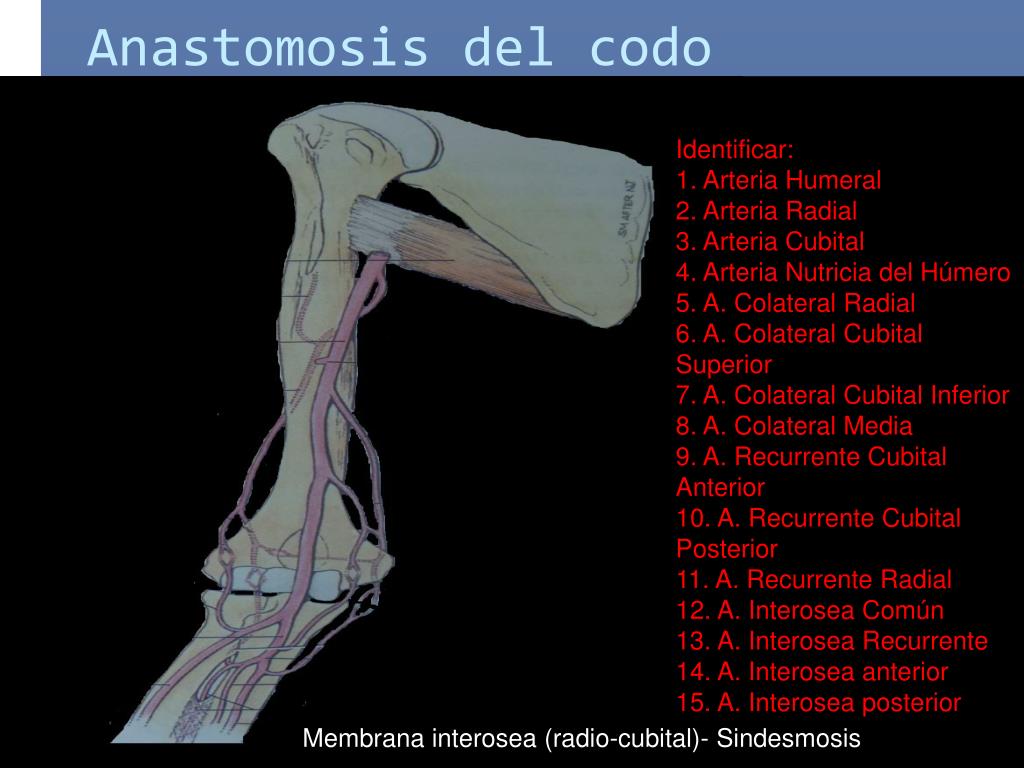 Anastomosis del codo

Identificar:
1. Arteria Humeral
2. Arteria Radial
3. Arteria Cubital
4. Arteria Nutricia del Húmero
5. A. Colateral Radial
6. A. Colateral Cubital Superior
7. A. Colateral Cubital Inferior
8. A. Colateral Media
9. A. Recurrente Cubital Anterior
10. A. Recurrente Cubital Posterior
11. A. Recurrente Radial
12. A. Interosea Común
13. A. Interosea Recurrente
14. A. Interosea anterior
15. A. Interosea posterior

Membrana interosea (radio-cubital)- Sindesmosis